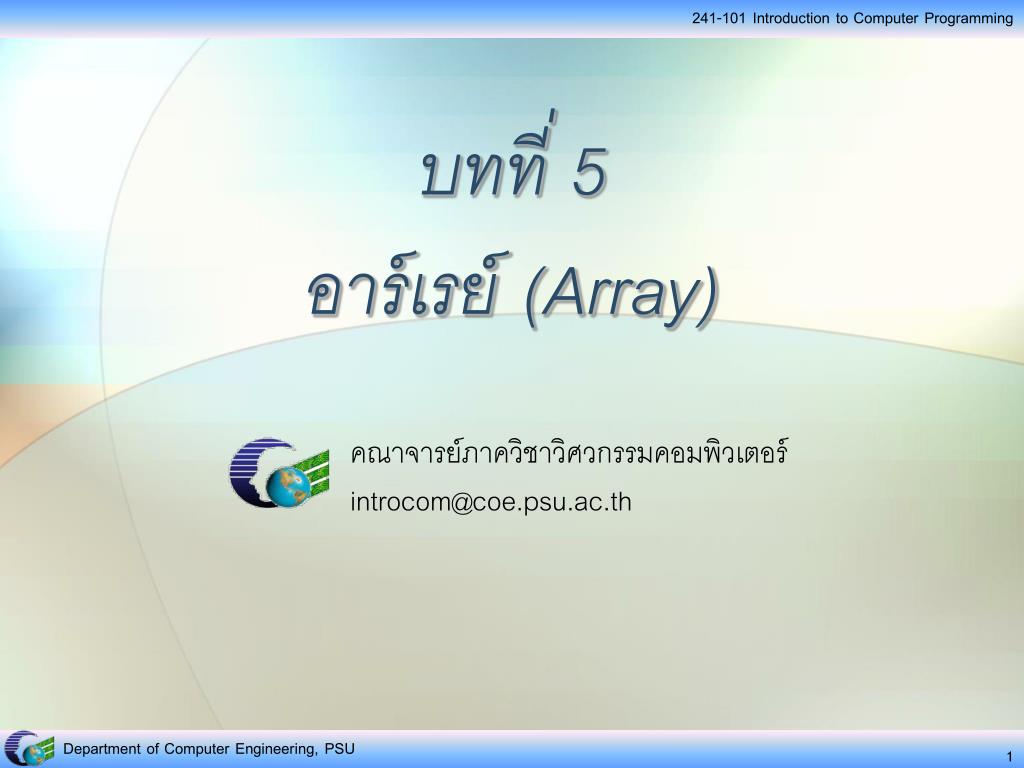 241-101 Introduction to Computer Programming

บทที่ 5

อาร์เรย์ (Array)

คณาจารย์ภาควิชาวิศวกรรมคอมพิวเตอร์

introcom@coe.psu.ac.th

Department of Computer Engineering, PSU

1